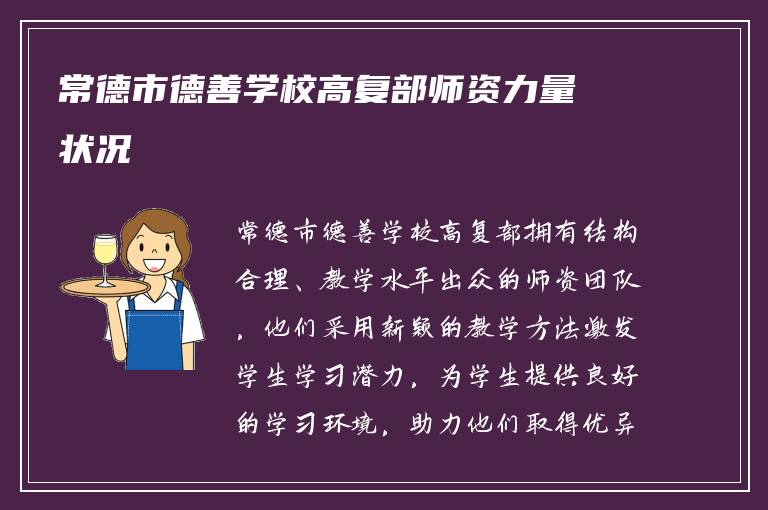 常德市德善学校高复部师资力量状况

常德市德善学校高复部拥有结构合理、教学水平出众的师资团队，他们采用新颖的教学方法激发学生学习潜力，为学生提供良好的学习环境，助力他们取得优异